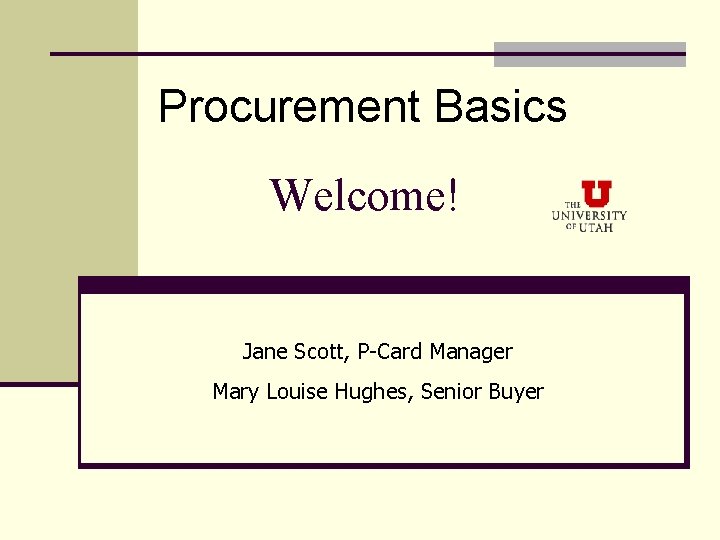 Procurement Basics

Welcome!

U
THE UNIVERSITY OF UTAH

Jane Scott, P-Card Manager

Mary Louise Hughes, Senior Buyer